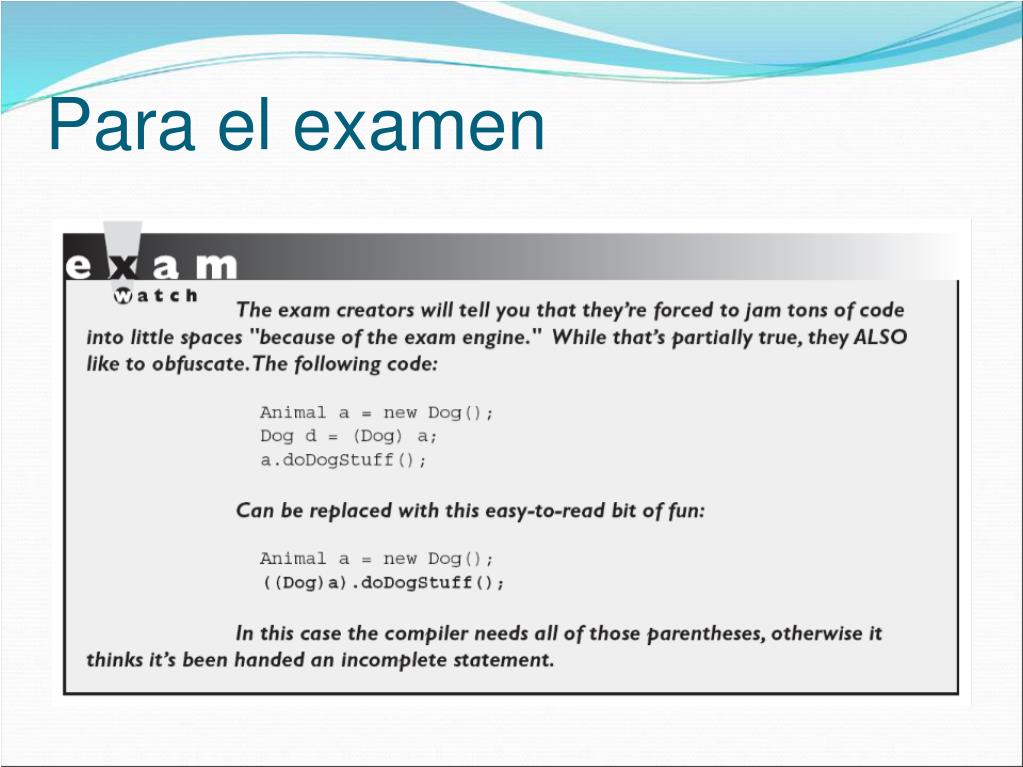 Para el examen

exam watch

The exam creators will tell you that they're forced to jam tons of code into little spaces "because of the exam engine." While that's partially true, they ALSO like to obfuscate. The following code:

Animal a = new Dog();
Dog d = (Dog) a;
a.doDogStuff();

Can be replaced with this easy-to-read bit of fun:

Animal a = new Dog();
((Dog)a).doDogStuff();

In this case the compiler needs all of those parentheses, otherwise it thinks it's been handed an incomplete statement.